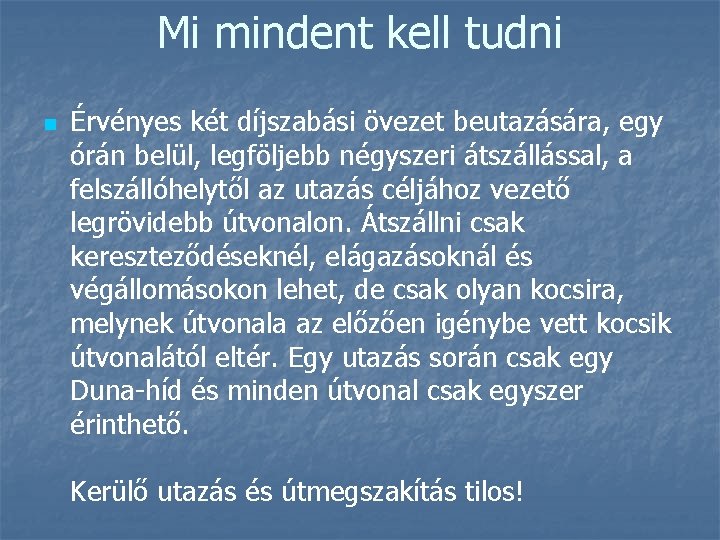 Mi mindent kell tudni

Érvényes két díjszabási övezet beutazására, egy órán belül, legföljebb négyszeri átszállással, a felszállóhelytől az utazás céljához vezető legrövidebb útvonalon. Átszállni csak kereszteződéseknél, elágazásoknál és végállomásokon lehet, de csak olyan kocsira, melynek útvonala az előzően igénybe vett kocsik útvonalától eltér. Egy utazás során csak egy Duna-híd és minden útvonal csak egyszer érinthető.

Kerülő utazás és útmegszakítás tilos!